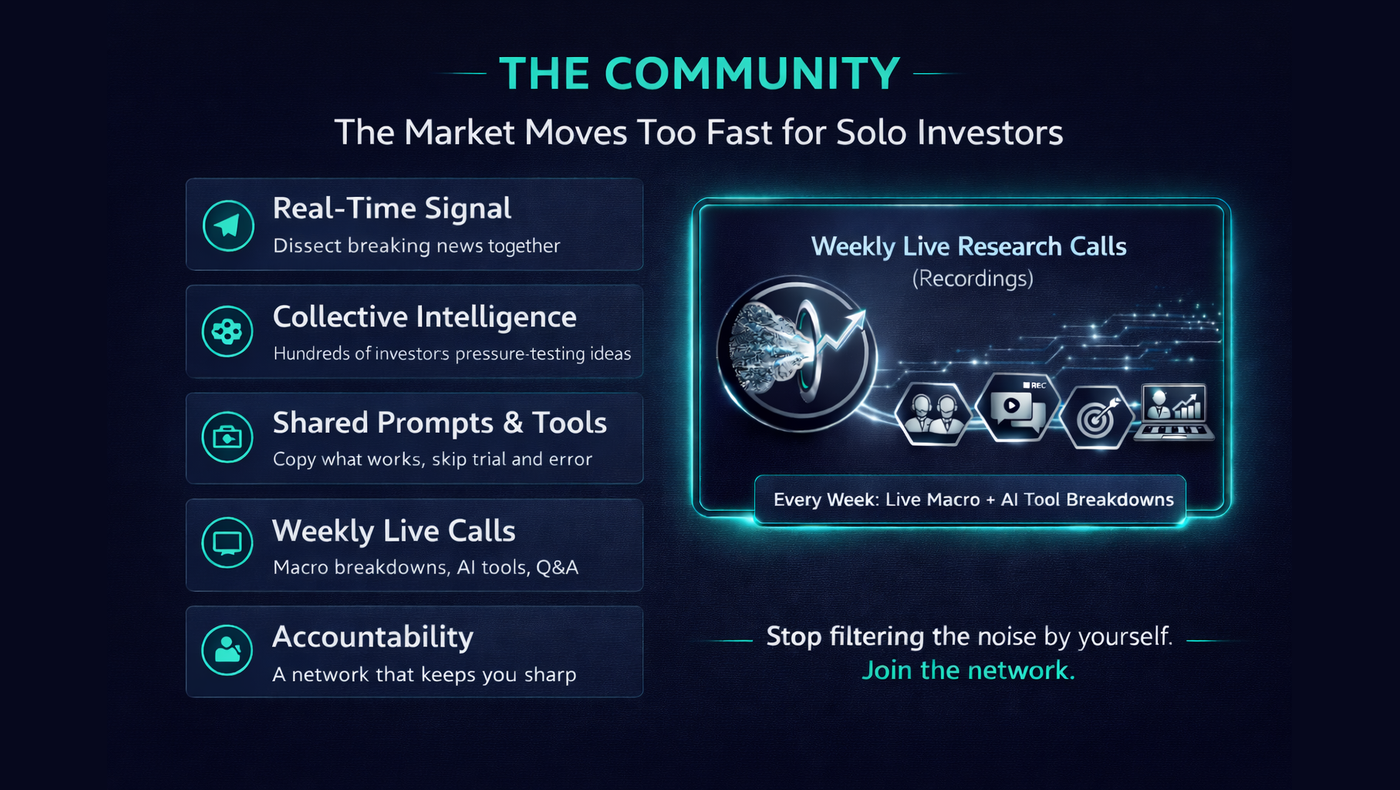 THE COMMUNITY

The Market Moves Too Fast for Solo Investors

Real-Time Signal
Dissect breaking news together

Collective Intelligence
Hundreds of investors pressure-testing ideas

Shared Prompts & Tools
Copy what works, skip trial and error

Weekly Live Calls
Macro breakdowns, AI tools, Q&A

Accountability
A network that keeps you sharp

Weekly Live Research Calls
(Recordings)

REC

Every Week: Live Macro + AI Tool Breakdowns

Stop filtering the noise by yourself.
Join the network.